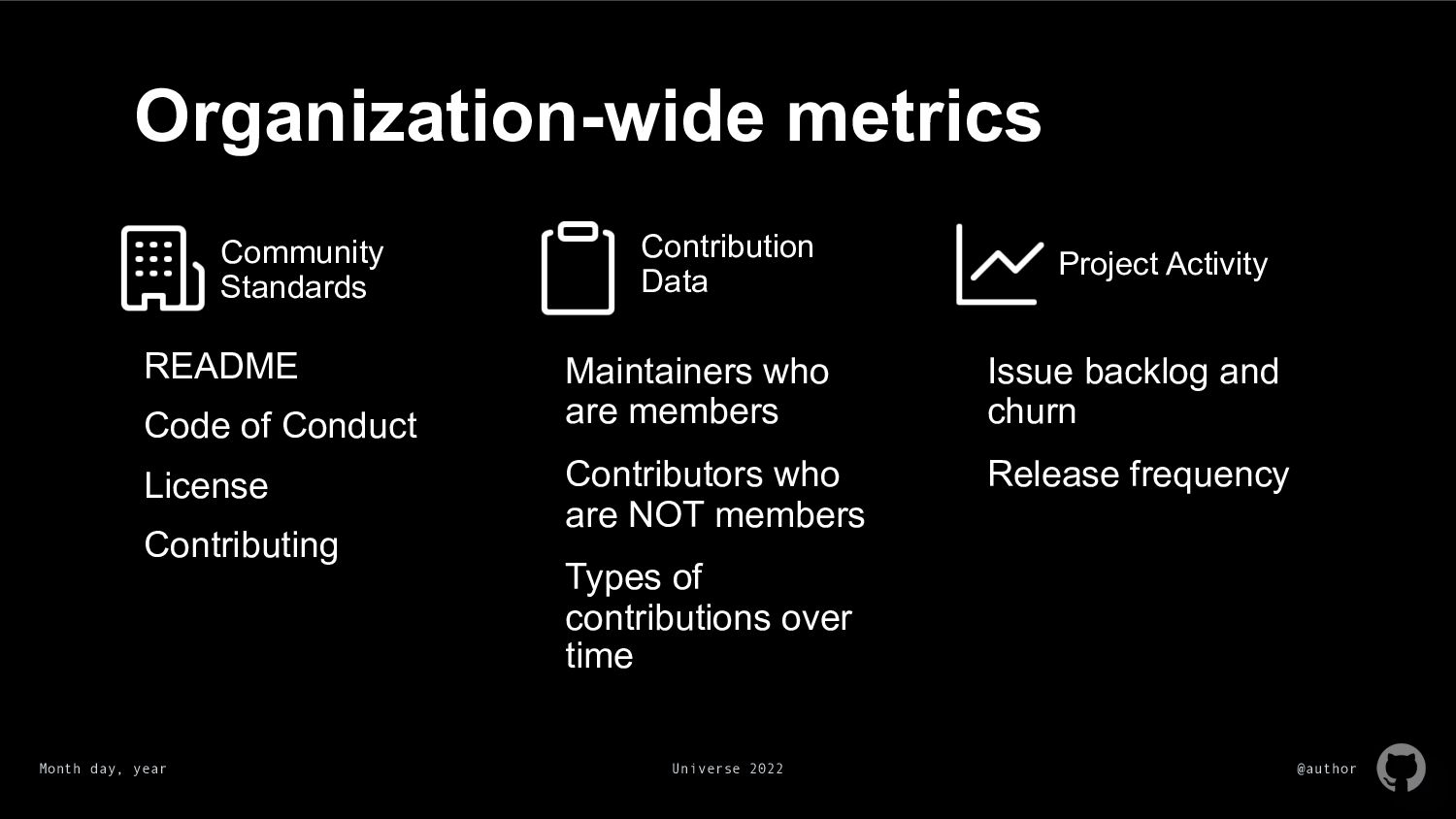 Organization-wide metrics

Community Standards

README

Code of Conduct

License

Contributing

Contribution Data

Maintainers who are members

Contributors who are NOT members

Types of contributions over time

Project Activity

Issue backlog and churn

Release frequency

Month day, year

Universe 2022

@author